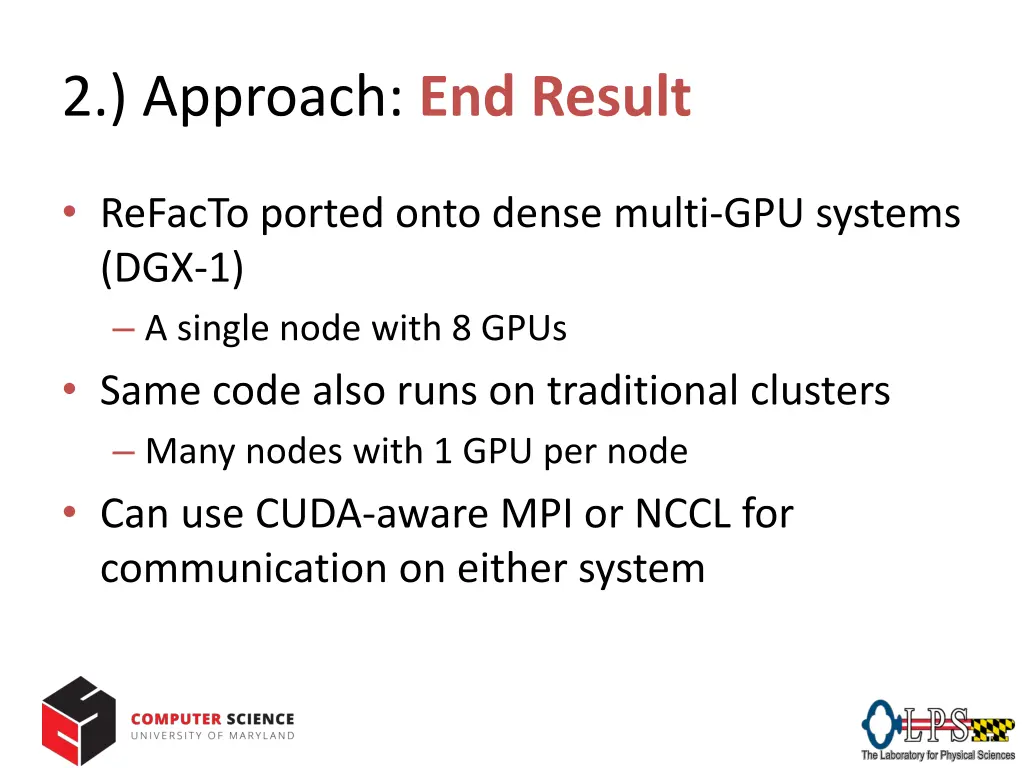 2.) Approach: End Result

• ReFacTo ported onto dense multi-GPU systems (DGX-1)
– A single node with 8 GPUs
• Same code also runs on traditional clusters
– Many nodes with 1 GPU per node
• Can use CUDA-aware MPI or NCCL for communication on either system

COMPUTER SCIENCE
UNIVERSITY OF MARYLAND

LPS
The Laboratory for Physical Sciences